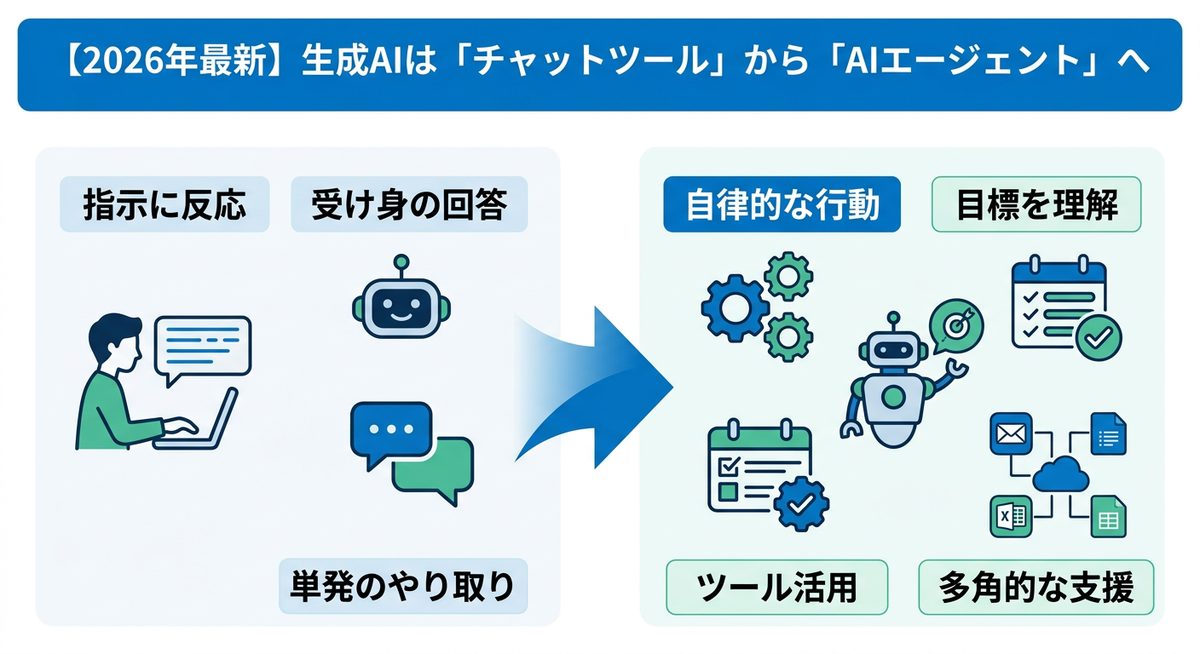 【2026年最新】生成AIは「チャットツール」から「AIエージェント」へ

指示に反応

受け身の回答

単発のやり取り

自律的な行動

目標を理解

ツール活用

多角的な支援